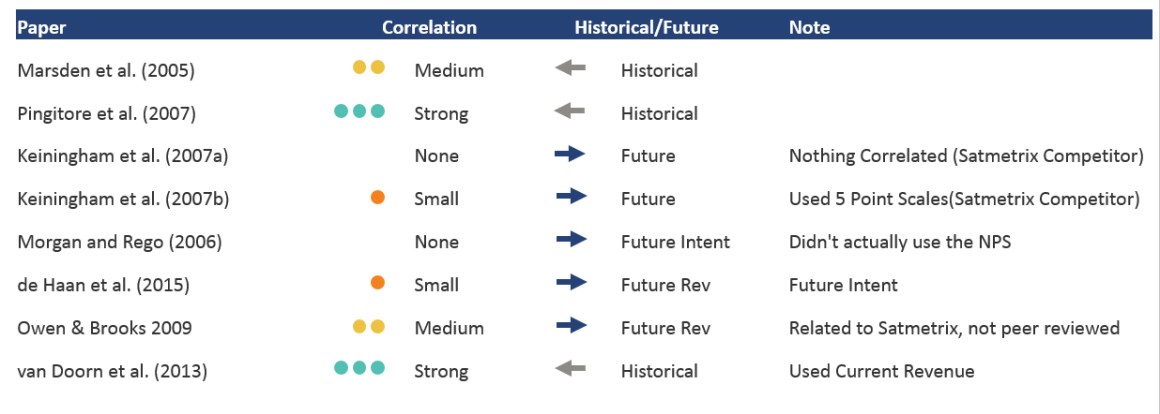 | Paper | Correlation | Historical/Future | Note |
|---|---|---|---|
| Marsden et al. (2005) | Medium | Historical | |
| Pingitore et al. (2007) | Strong | Historical | |
| Keiningham et al. (2007a) | None | Future | Nothing Correlated (Satmetrix Competitor) |
| Keiningham et al. (2007b) | Small | Future | Used 5 Point Scales(Satmetrix Competitor) |
| Morgan and Rego (2006) | None | Future Intent | Didn't actually use the NPS |
| de Haan et al. (2015) | Small | Future Rev | Future Intent |
| Owen & Brooks 2009 | Medium | Future Rev | Related to Satmetrix, not peer reviewed |
| van Doorn et al. (2013) | Strong | Historical | Used Current Revenue |